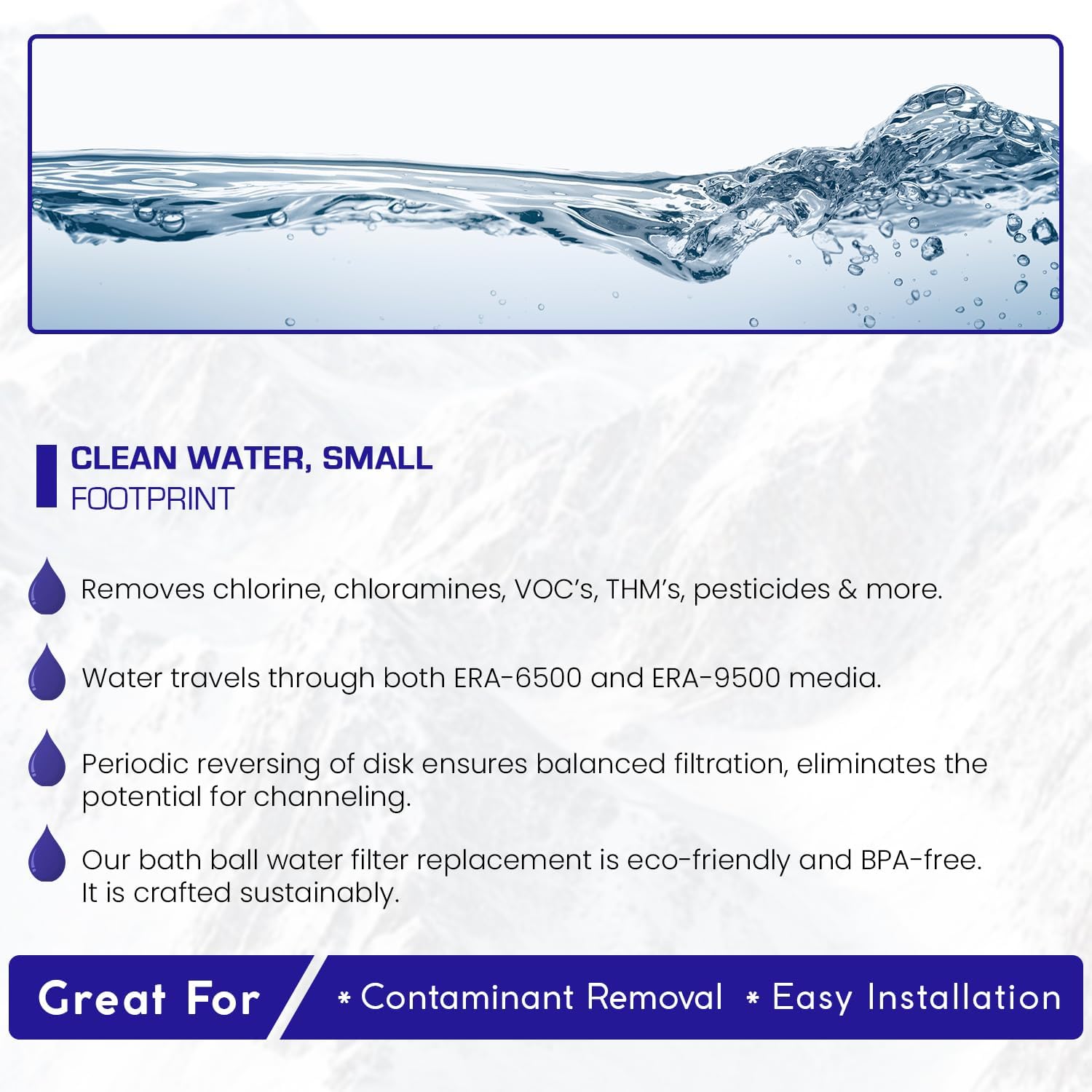 CLEAN WATER, SMALL FOOTPRINT

Removes chlorine, chloramines, VOC's, THM's, pesticides & more.

Water travels through both ERA-6500 and ERA-9500 media.

Periodic reversing of disk ensures balanced filtration, eliminates the potential for channeling.

Our bath ball water filter replacement is eco-friendly and BPA-free. It is crafted sustainably.

Great For

* Contaminant Removal * Easy Installation